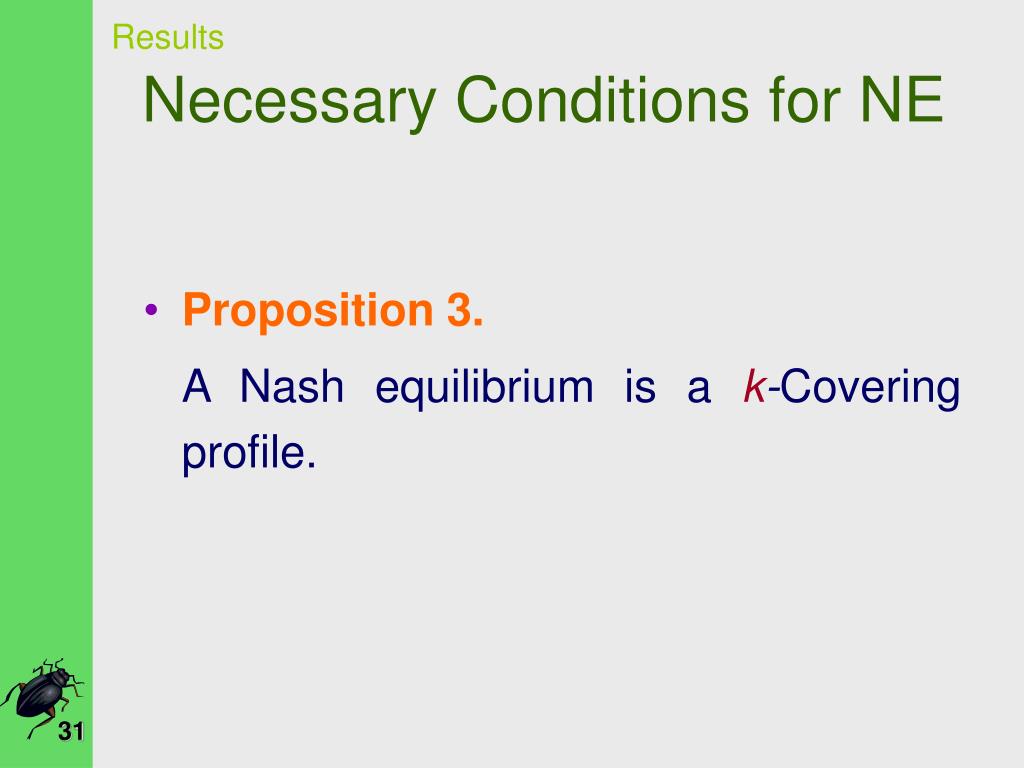 Results

Necessary Conditions for NE

• Proposition 3.

A Nash equilibrium is a $k$-Covering profile.

31